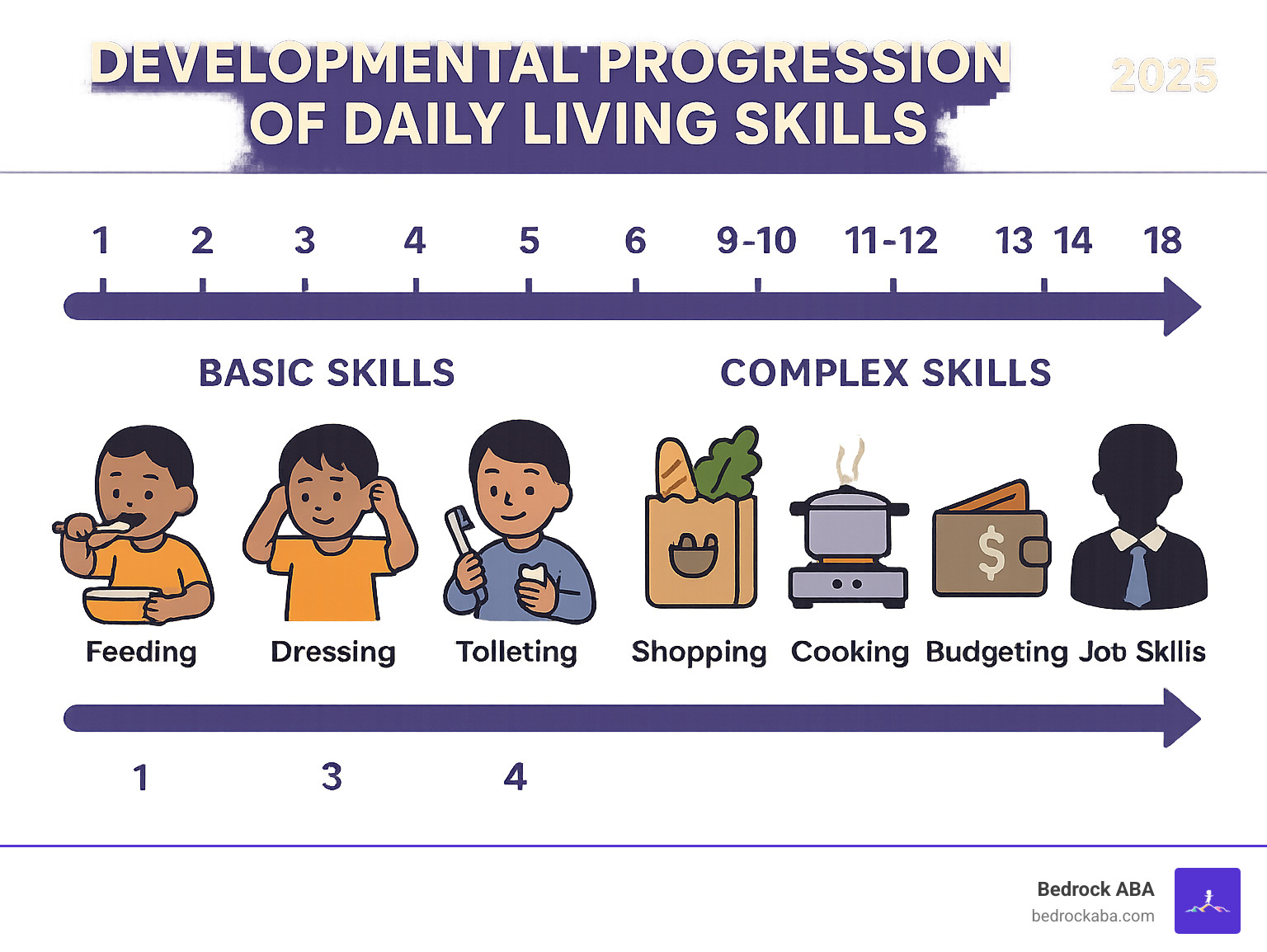 DEVELOPMENTAL PROGRESSION OF DAILY LIVING SKILLS

2025

1 2 3 4 5 6 9-10 11-12 13 14 18

BASIC SKILLS

COMPLEX SKILLS

Feeding

Dressing

Tolleting

Shopping

Cooking

Budgeting

Job Skllis

1

3

4

Bedrock ABA
bedrockaba.com